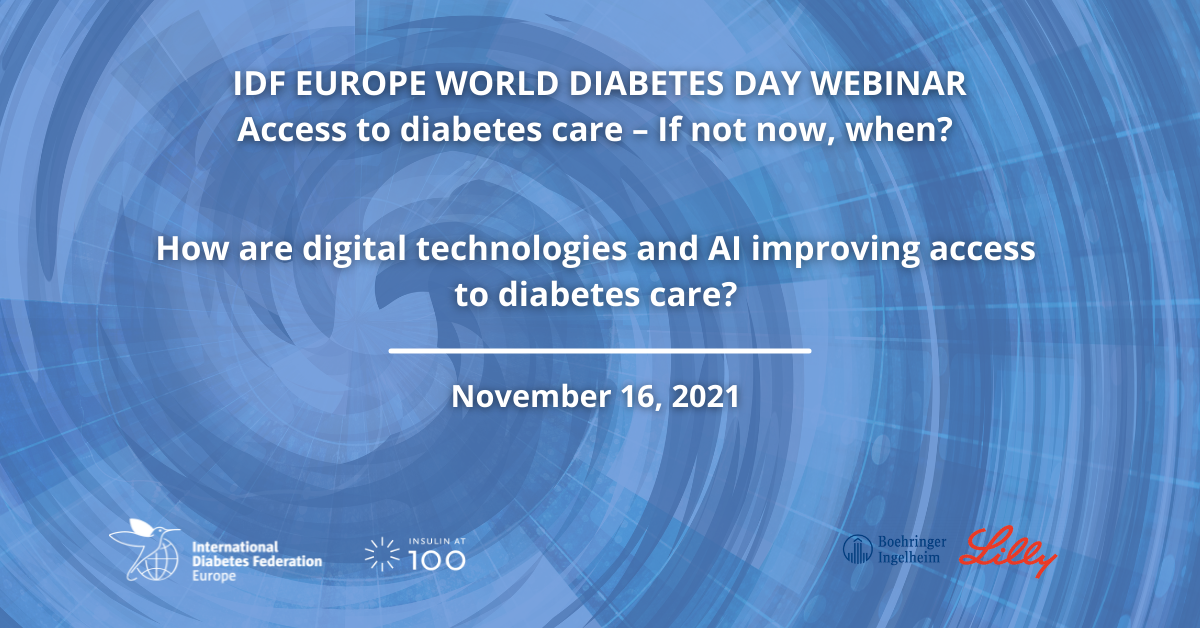 IDF EUROPE WORLD DIABETES DAY WEBINAR
Access to diabetes care – If not now, when?

How are digital technologies and AI improving access to diabetes care?

November 16, 2021

International Diabetes Federation Europe

INSULIN AT 100

Boehringer Ingelheim

Lilly